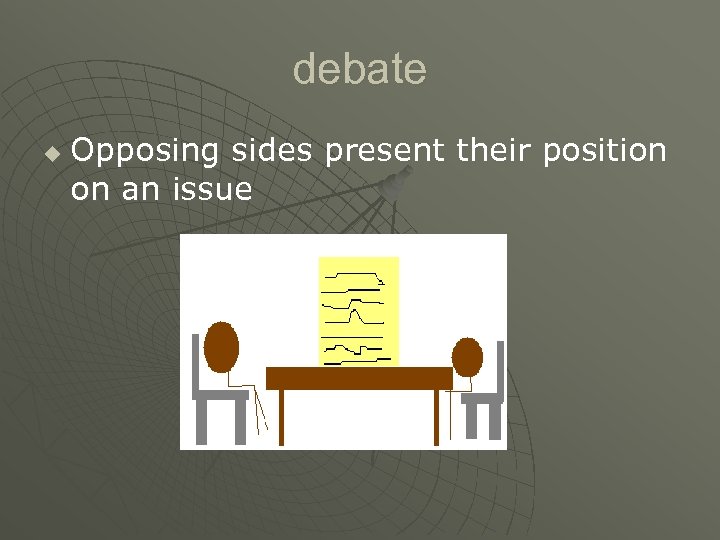 debate

Opposing sides present their position on an issue